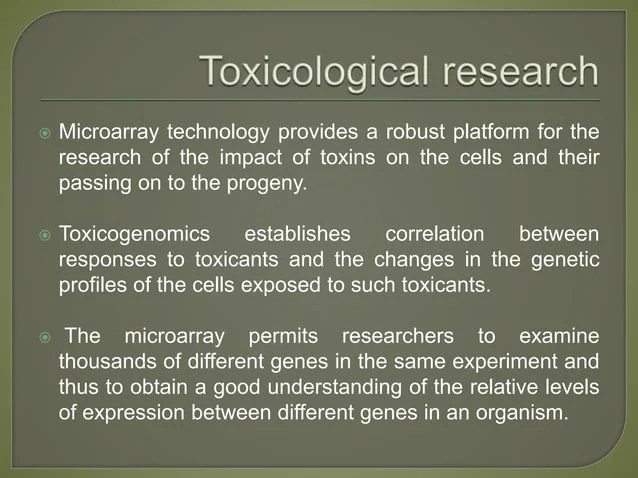 Toxicological research

Microarray technology provides a robust platform for the research of the impact of toxins on the cells and their passing on to the progeny.

Toxicogenomics establishes correlation between responses to toxicants and the changes in the genetic profiles of the cells exposed to such toxicants.

The microarray permits researchers to examine thousands of different genes in the same experiment and thus to obtain a good understanding of the relative levels of expression between different genes in an organism.